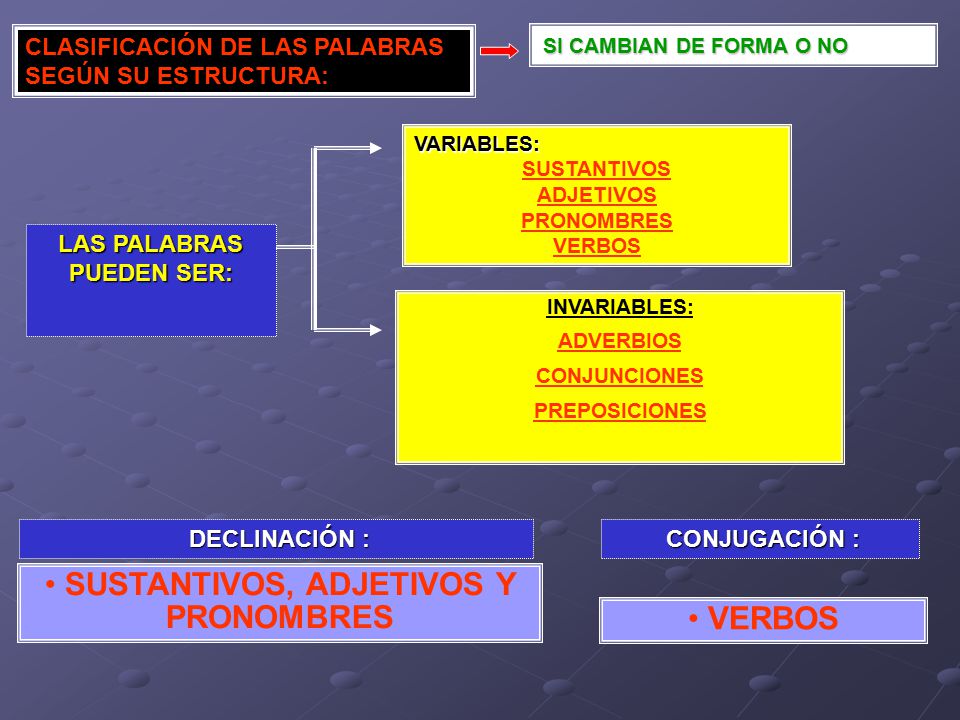 CLASIFICACIÓN DE LAS PALABRAS SEGÚN SU ESTRUCTURA:

SI CAMBIAN DE FORMA O NO

LAS PALABRAS PUEDEN SER:

VARIABLES:
SUSTANTIVOS
ADJETIVOS
PRONOMBRES
VERBOS

INVARIABLES:
ADVERBIOS
CONJUNCIONES
PREPOSICIONES

DECLINACIÓN :

• SUSTANTIVOS, ADJETIVOS Y PRONOMBRES

CONJUGACIÓN :

• VERBOS